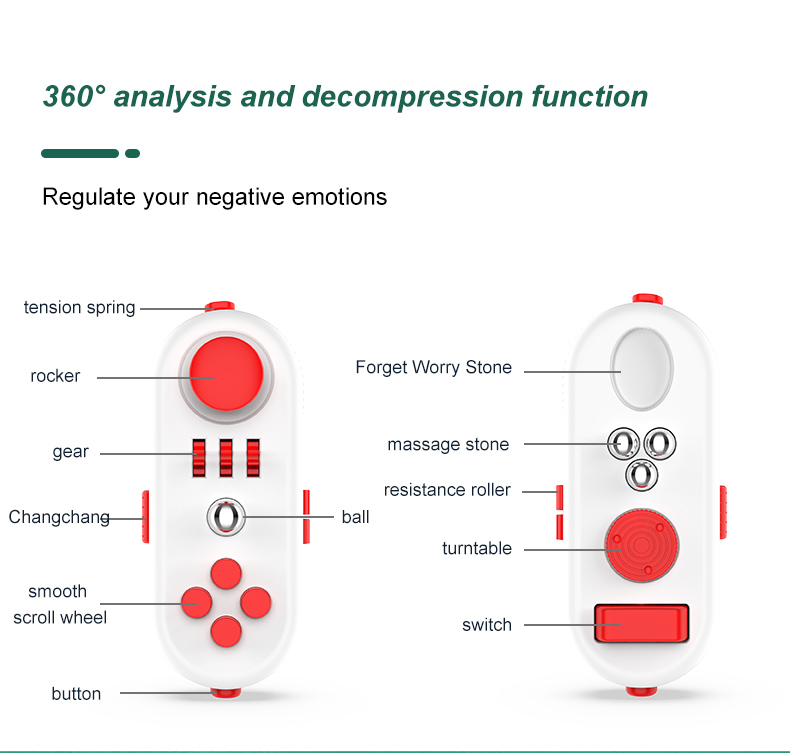 360° analysis and decompression function

Regulate your negative emotions

tension spring

rocker

gear

Changchang

ball

smooth scroll wheel

button

Forget Worry Stone

massage stone

resistance roller

turntable

switch